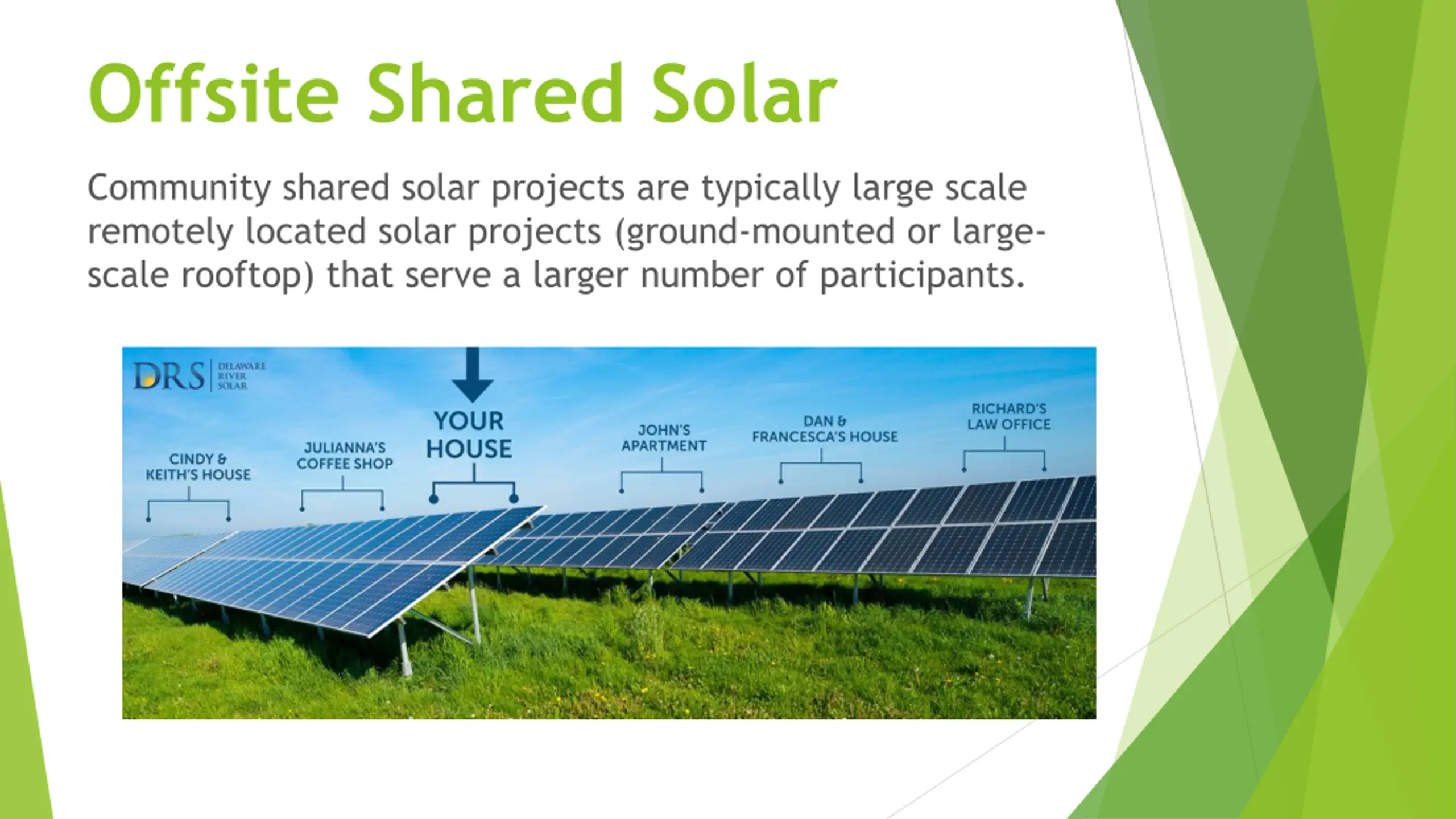 Offsite Shared Solar

Community shared solar projects are typically large scale remotely located solar projects (ground-mounted or large-scale rooftop) that serve a larger number of participants.

DRS DELAWARE RIVER SOLAR

CINDY & KEITH'S HOUSE

JULIANNA'S COFFEE SHOP

YOUR HOUSE

JOHN'S APARTMENT

DAN & FRANCESCA'S HOUSE

RICHARD'S LAW OFFICE